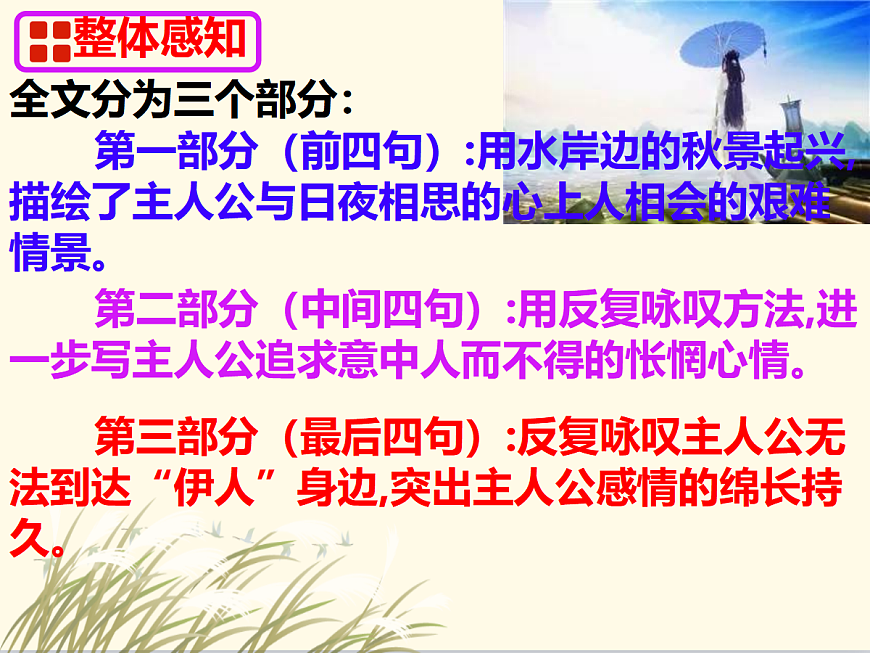 整体感知

全文分为三个部分：

第一部分（前四句）:用水岸边的秋景起兴,描绘了主人公与日夜相思的心上人相会的艰难情景。

第二部分（中间四句）:用反复咏叹方法,进一步写主人公追求意中人而不得的怅惘心情。

第三部分（最后四句）:反复咏叹主人公无法到达“伊人”身边,突出主人公感情的绵长持久。